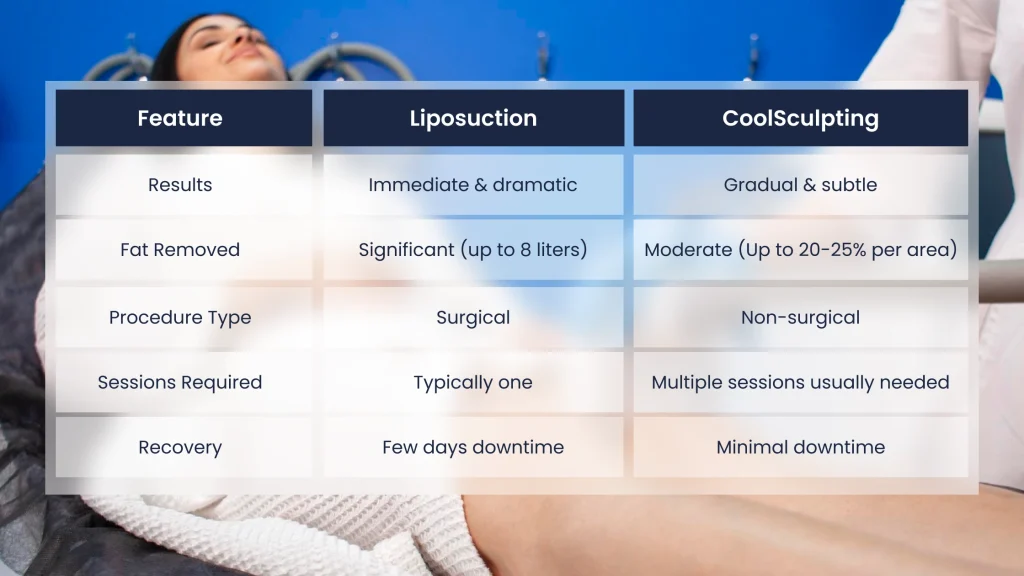 | Feature | Liposuction | CoolSculpting |
|---|---|---|
| Results | Immediate & dramatic | Gradual & subtle |
| Fat Removed | Significant (up to 8 liters) | Moderate (Up to 20-25% per area) |
| Procedure Type | Surgical | Non-surgical |
| Sessions Required | Typically one | Multiple sessions usually needed |
| Recovery | Few days downtime | Minimal downtime |